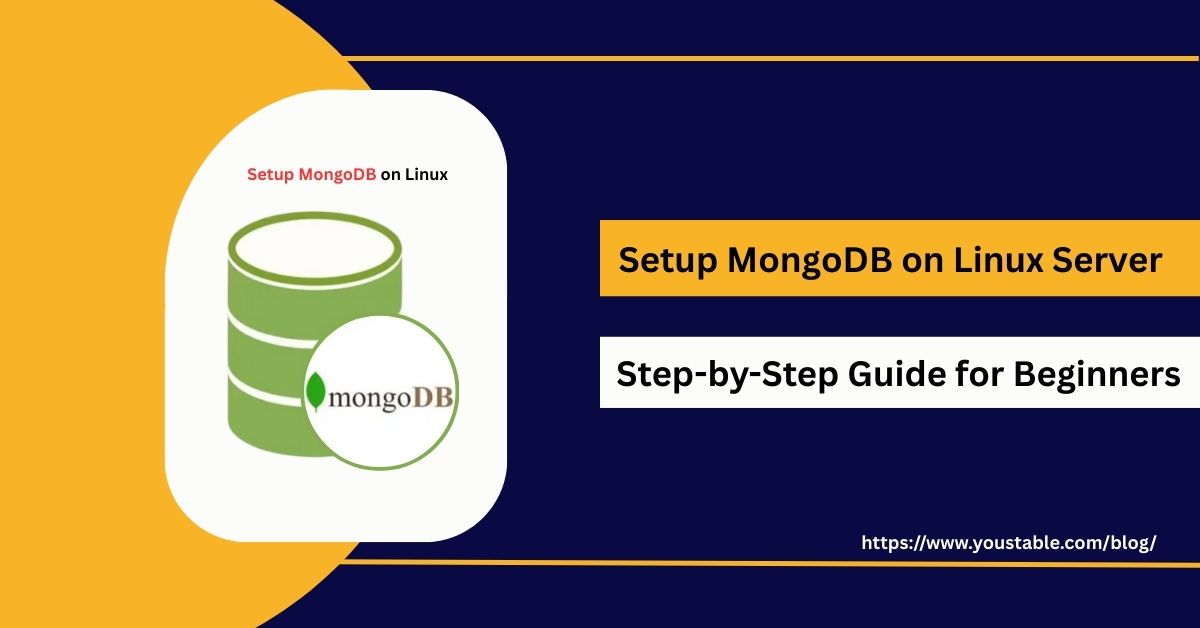 Setup MongoDB on Linux

mongoDB

Setup MongoDB on Linux Server

Step-by-Step Guide for Beginners

https://www.youstable.com/blog/